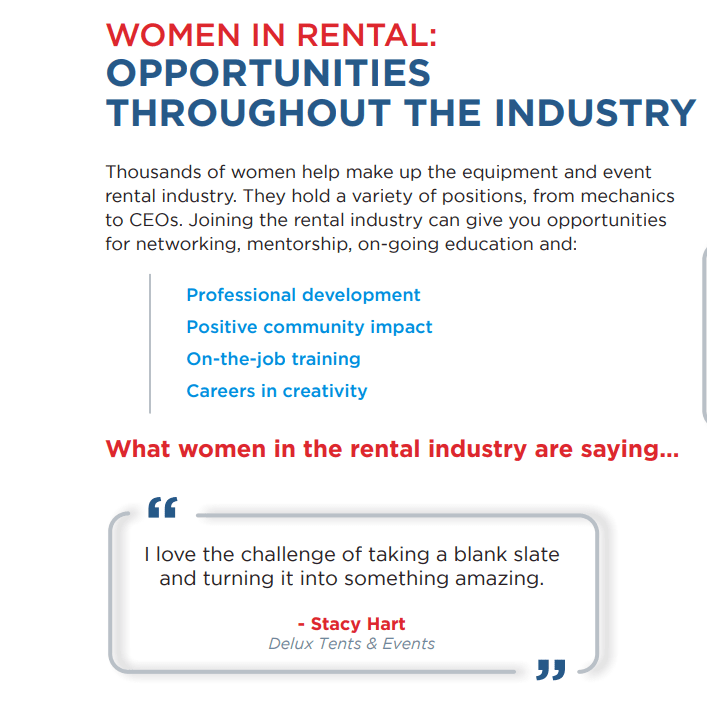 WOMEN IN RENTAL:
OPPORTUNITIES THROUGHOUT THE INDUSTRY

Thousands of women help make up the equipment and event rental industry. They hold a variety of positions, from mechanics to CEOs. Joining the rental industry can give you opportunities for networking, mentorship, on-going education and:

Professional development
Positive community impact
On-the-job training
Careers in creativity

What women in the rental industry are saying...

“

I love the challenge of taking a blank slate and turning it into something amazing.

- Stacy Hart
Delux Tents & Events

”